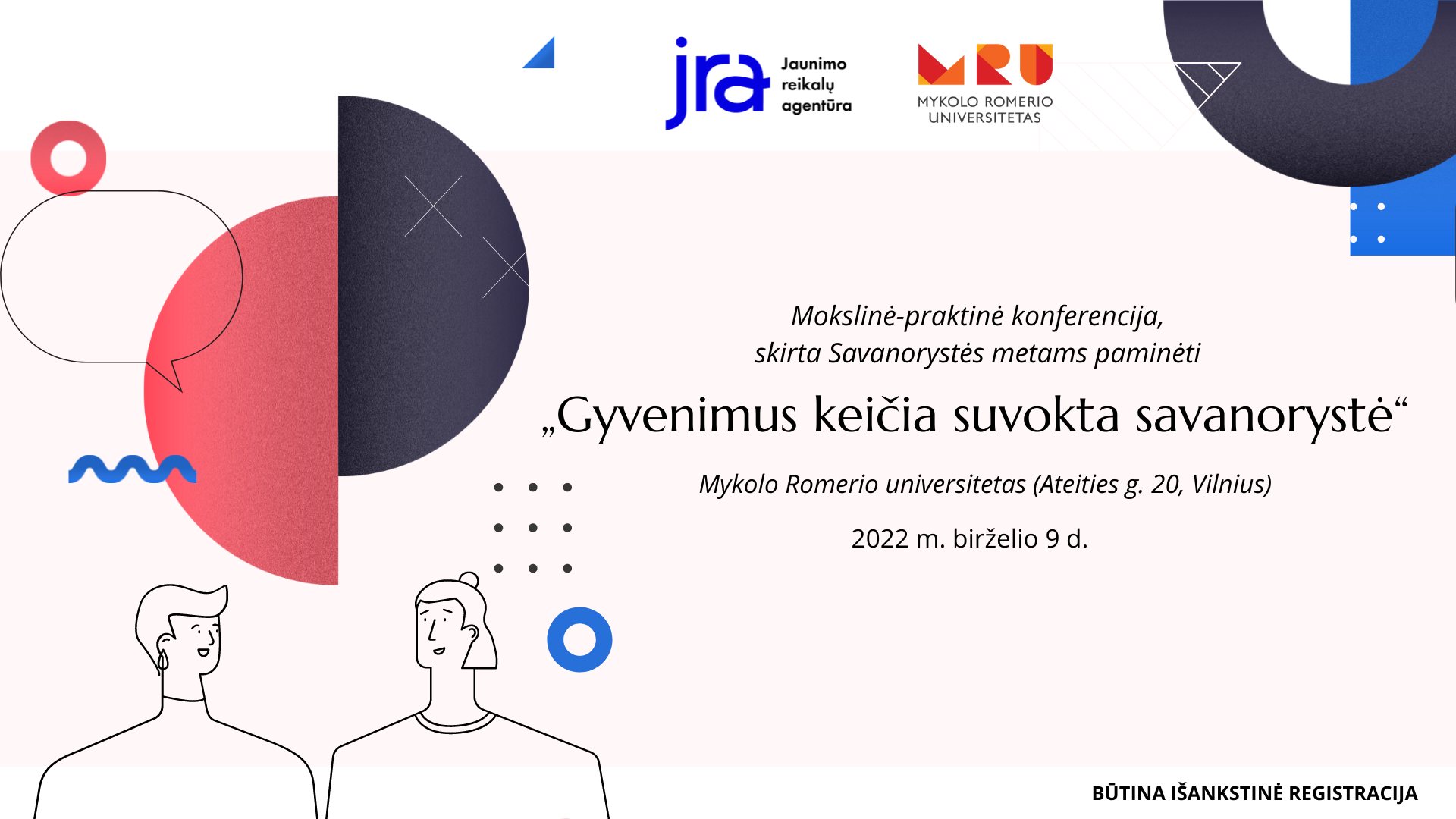 jra Jaunimo reikalų agentūra

MRU
MYKOLO ROMERIO UNIVERSITETAS

Mokslinė-praktinė konferencija, skirta Savanorystės metams paminėti

„Gyvenimus keičia suvokta savanorystė“

Mykolo Romerio universitetas (Ateities g. 20, Vilnius)

2022 m. birželio 9 d.

BŪTINA IŠANKSTINĖ REGISTRACIJA